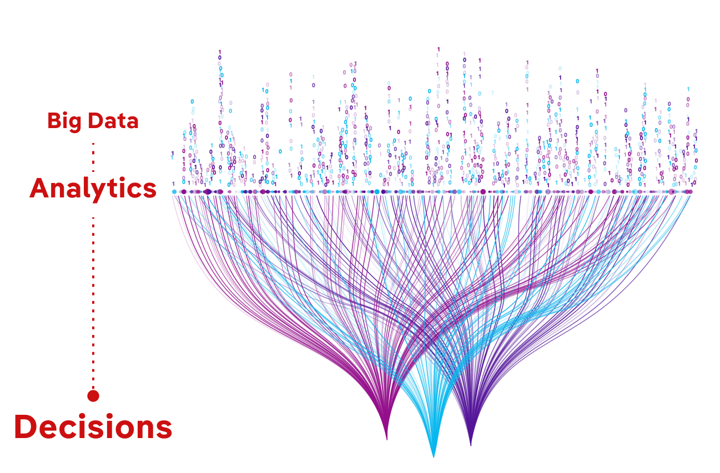 Big Data

Analytics

Decisions